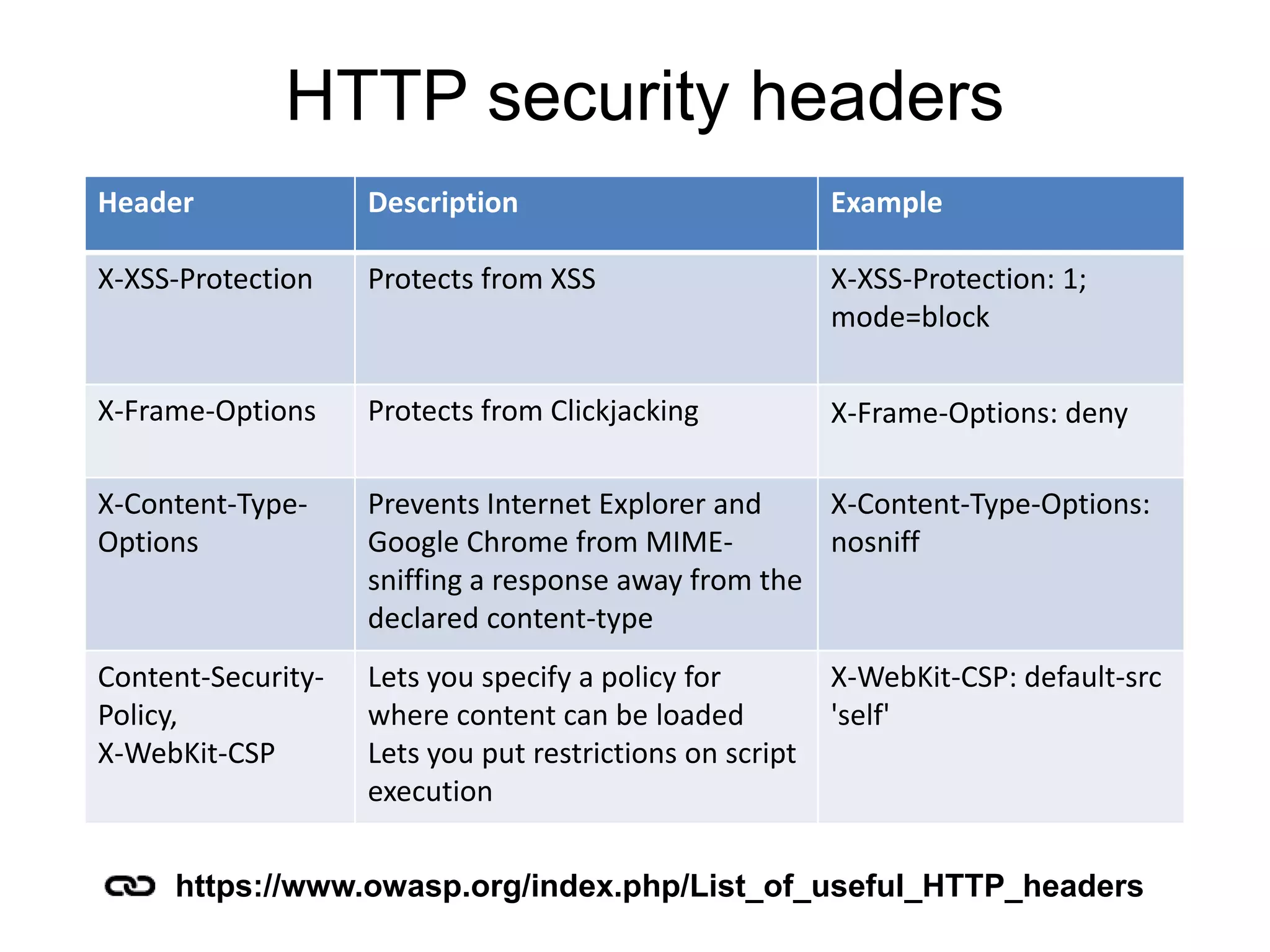 HTTP security headers

| Header | Description | Example |
|---|---|---|
| X-XSS-Protection | Protects from XSS | X-XSS-Protection: 1; mode=block |
| X-Frame-Options | Protects from Clickjacking | X-Frame-Options: deny |
| X-Content-Type-Options | Prevents Internet Explorer and Google Chrome from MIME-sniffing a response away from the declared content-type | X-Content-Type-Options: nosniff |
| Content-Security-Policy, X-WebKit-CSP | Lets you specify a policy for where content can be loaded Lets you put restrictions on script execution | X-WebKit-CSP: default-src 'self' |

https://www.owasp.org/index.php/List_of_useful_HTTP_headers